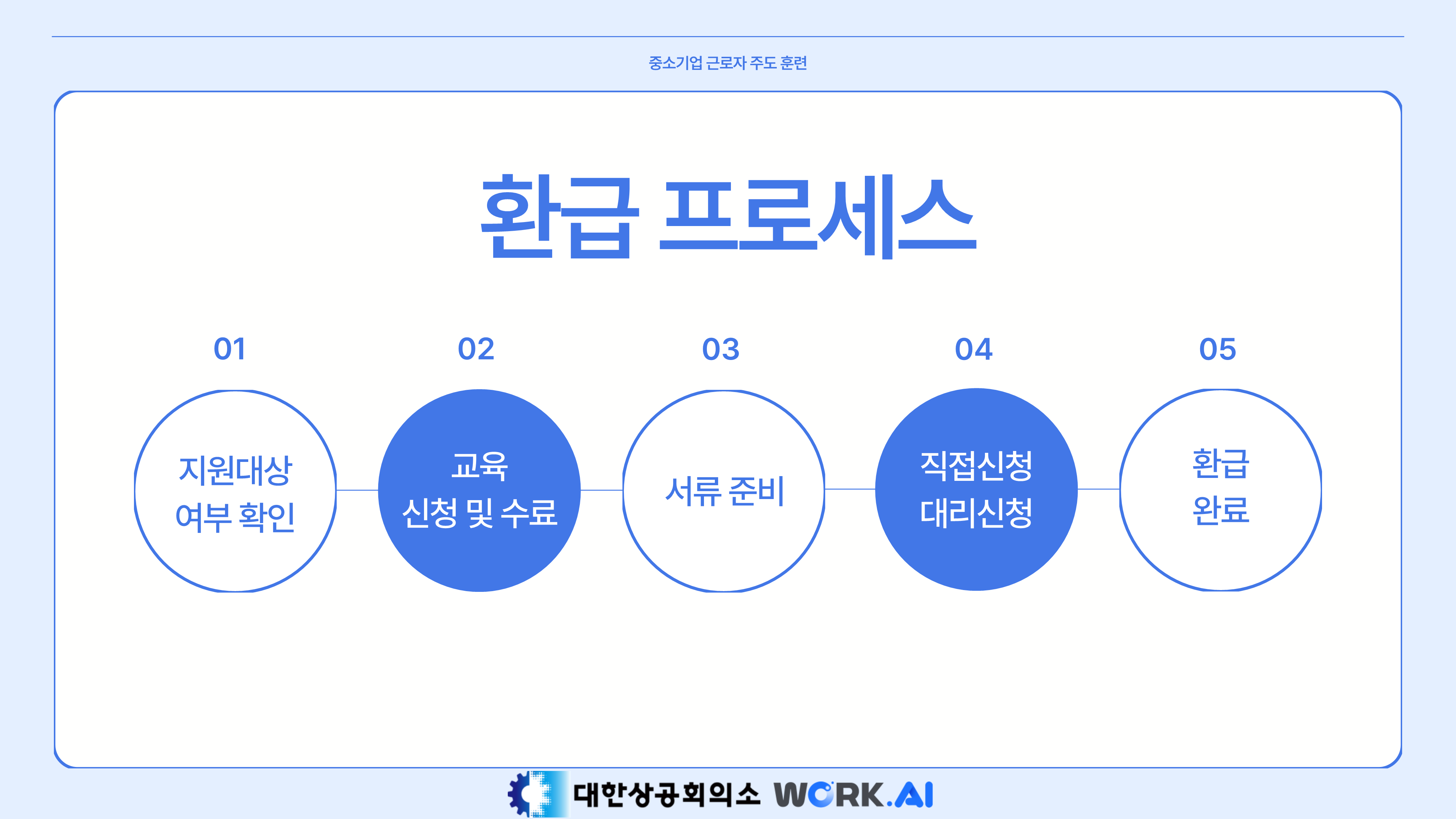 중소기업 근로자 주도 훈련

환급 프로세스

01

지원대상 여부 확인

02

교육 신청 및 수료

03

서류 준비

04

직접신청 대리신청

05

환급 완료

대한상공회의소 WORK.AI